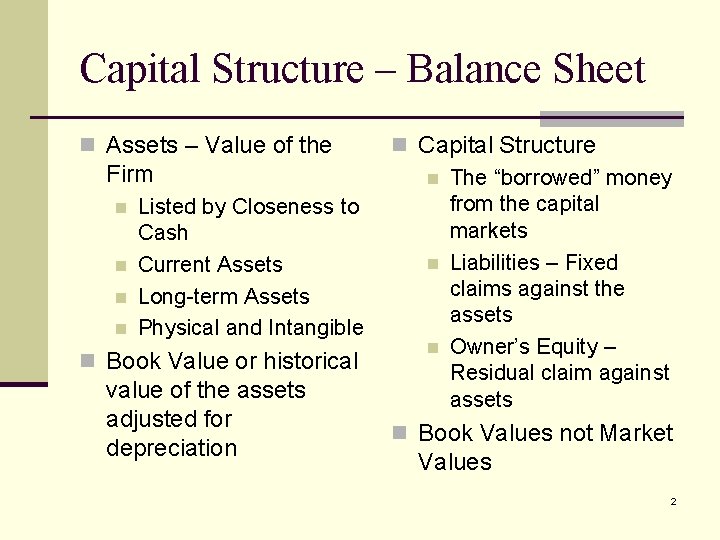 Capital Structure – Balance Sheet

Assets – Value of the Firm

Listed by Closeness to Cash

Current Assets

Long-term Assets

Physical and Intangible

Book Value or historical value of the assets adjusted for depreciation

Capital Structure

The “borrowed” money from the capital markets

Liabilities – Fixed claims against the assets

Owner’s Equity – Residual claim against assets

Book Values not Market Values

2